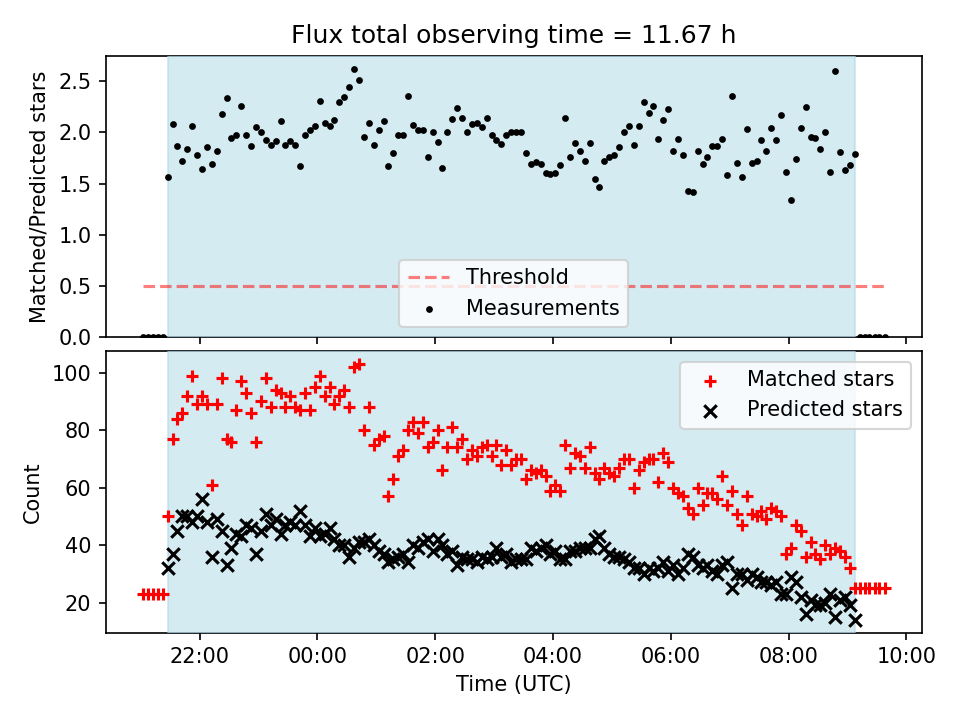 Flux total observing time = 11.67 h

Matched/Predicted stars

2.5
2.0
1.5
1.0
0.5
0.0

Threshold
Measurements

Count

100
80
60
40
20

Matched stars
Predicted stars

22:00
00:00
02:00
04:00
06:00
08:00
10:00

Time (UTC)